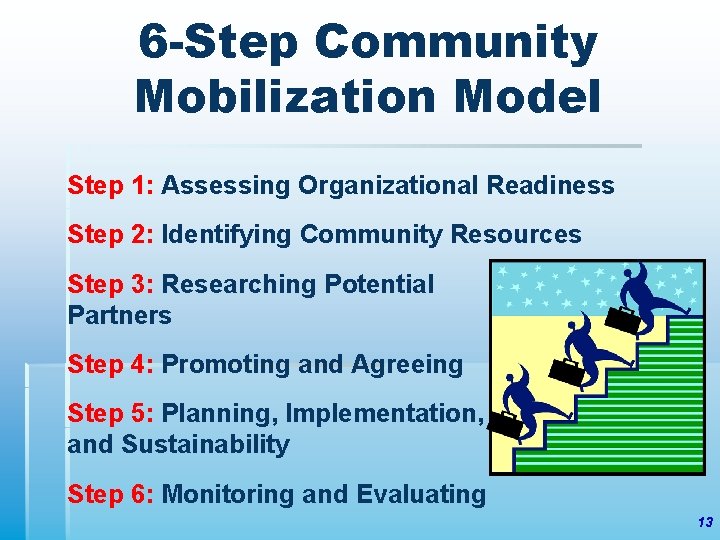 6-Step Community Mobilization Model

Step 1: Assessing Organizational Readiness

Step 2: Identifying Community Resources

Step 3: Researching Potential Partners

Step 4: Promoting and Agreeing

Step 5: Planning, Implementation, and Sustainability

Step 6: Monitoring and Evaluating

13